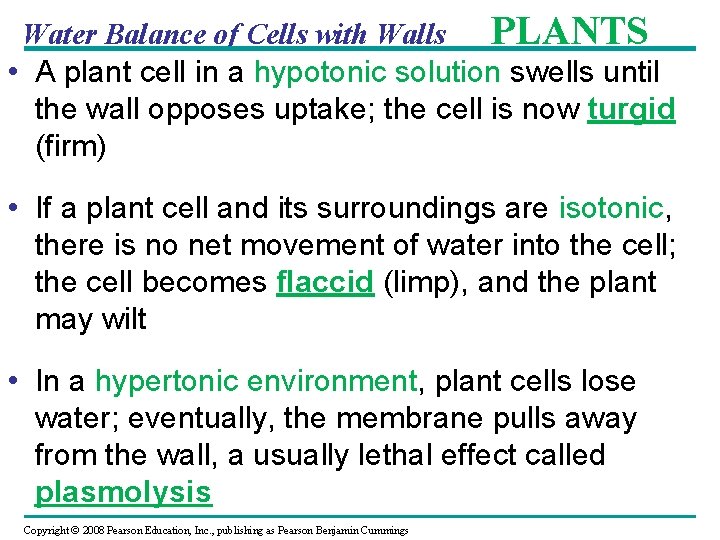 Water Balance of Cells with Walls PLANTS

• A plant cell in a hypotonic solution swells until the wall opposes uptake; the cell is now turgid (firm)

• If a plant cell and its surroundings are isotonic, there is no net movement of water into the cell; the cell becomes flaccid (limp), and the plant may wilt

• In a hypertonic environment, plant cells lose water; eventually, the membrane pulls away from the wall, a usually lethal effect called plasmolysis

Copyright © 2008 Pearson Education, Inc., publishing as Pearson Benjamin Cummings